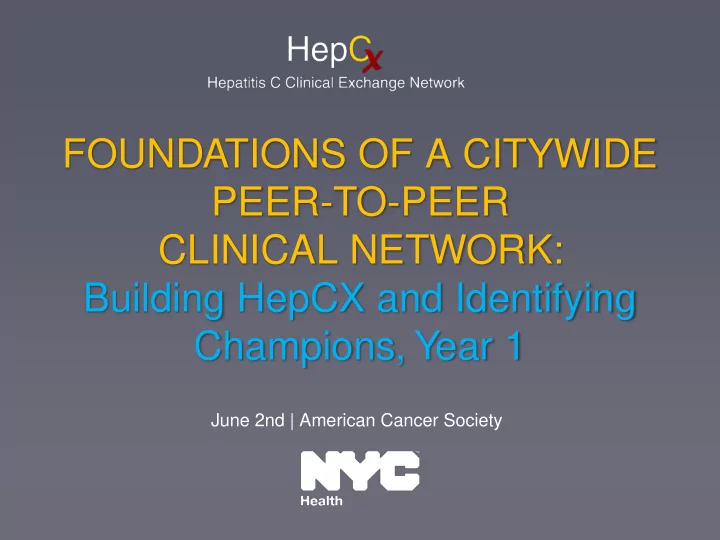 HepCx
Hepatitis C Clinical Exchange Network

FOUNDATIONS OF A CITYWIDE PEER-TO-PEER CLINICAL NETWORK:
Building HepCX and Identifying Champions, Year 1

June 2nd | American Cancer Society

NYC
Health